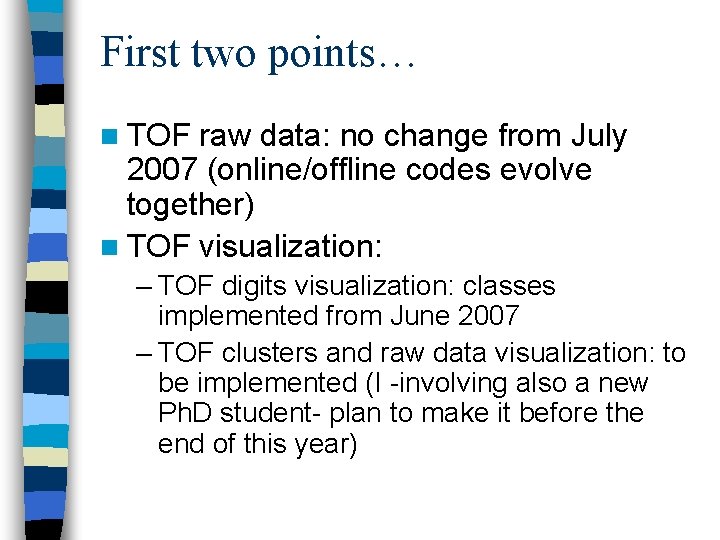 First two points…

■ TOF raw data: no change from July 2007 (online/offline codes evolve together)

■ TOF visualization:

– TOF digits visualization: classes implemented from June 2007

– TOF clusters and raw data visualization: to be implemented (I -involving also a new PhD student- plan to make it before the end of this year)